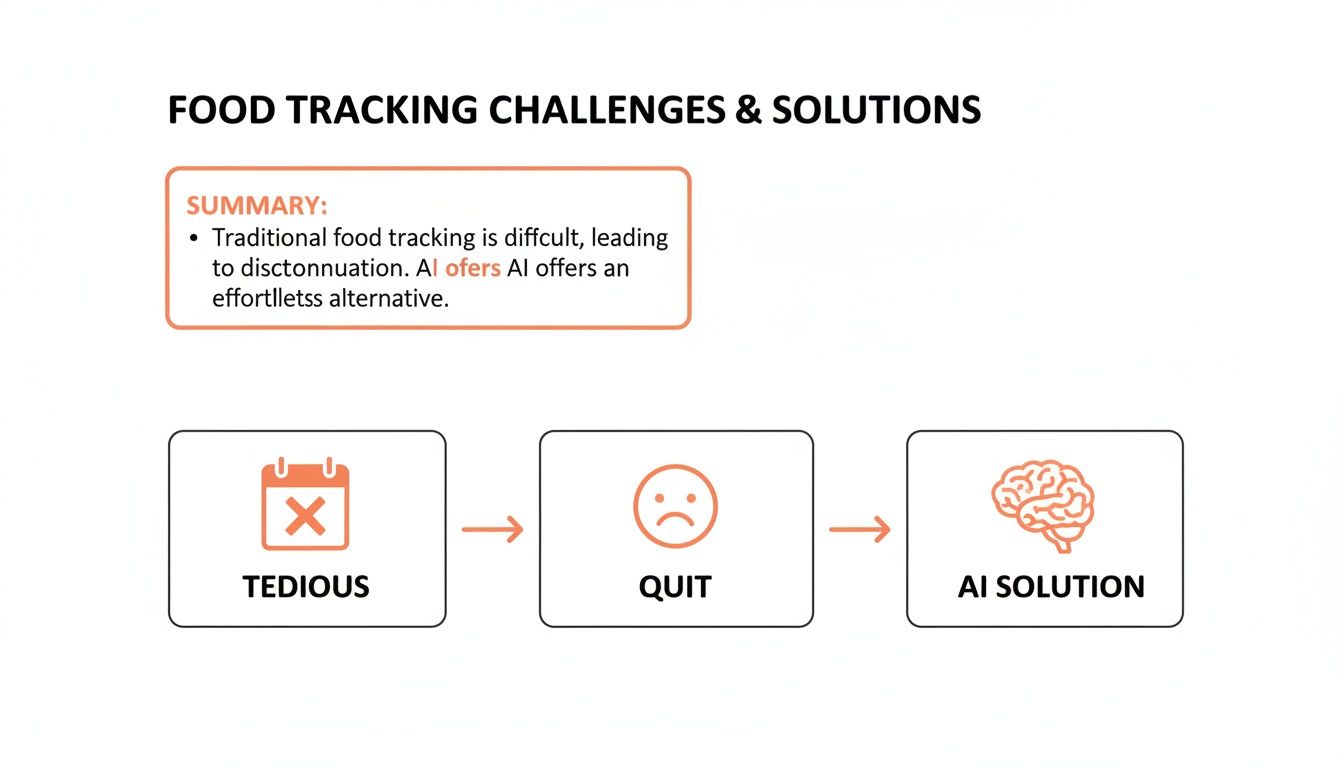 FOOD TRACKING CHALLENGES & SOLUTIONS

SUMMARY:
• Traditional food tracking is diffcult, leading to disctonnuation. AI ofers AI offers an effortlletss alternative.

TEDIOUS

QUIT

AI SOLUTION